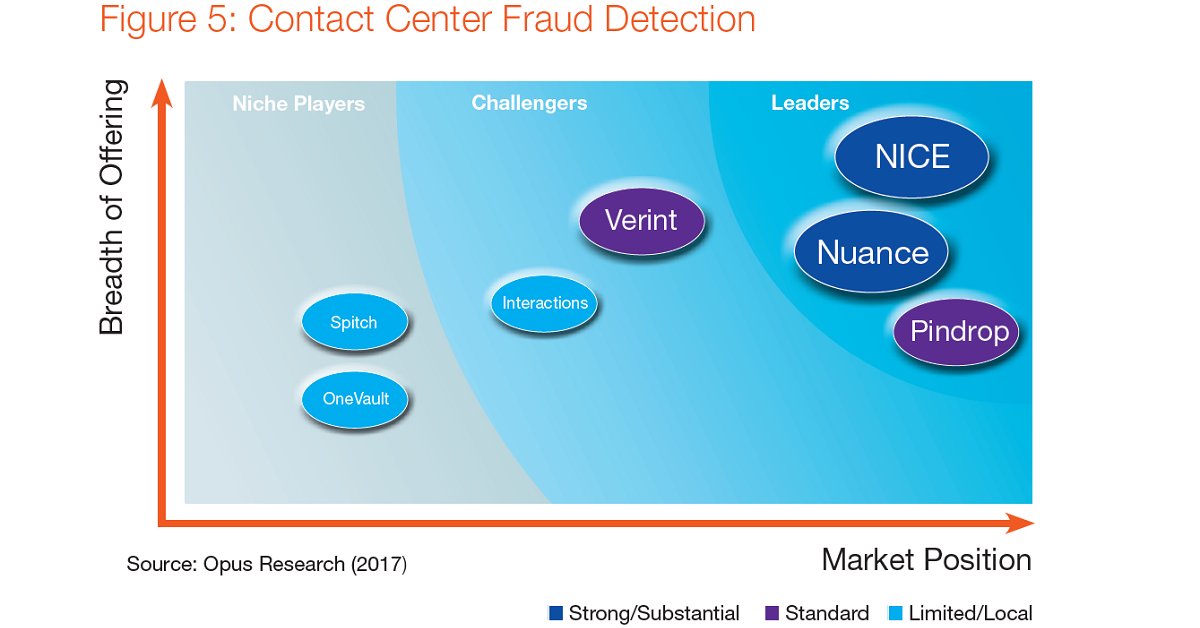 Figure 5: Contact Center Fraud Detection

Breadth of Offering

Niche Players

Challengers

Leaders

NICE

Verint

Nuance

Interactions

Spitch

Pindrop

OneVault

Source: Opus Research (2017)

Market Position

Strong/Substantial Standard Limited/Local